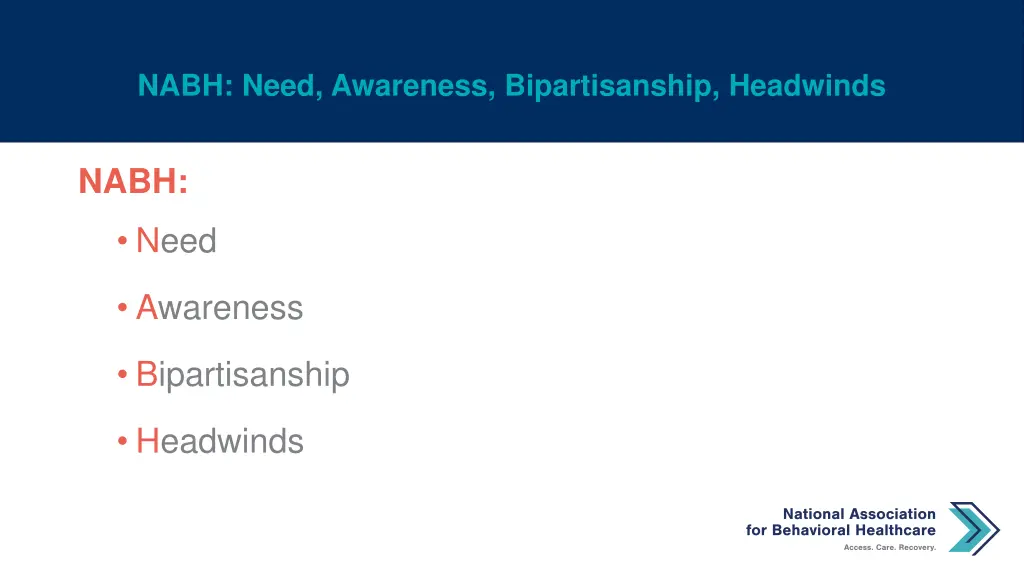 NABH: Need, Awareness, Bipartisanship, Headwinds

NABH:

• Need

• Awareness

• Bipartisanship

• Headwinds

National Association for Behavioral Healthcare
Access. Care. Recovery.